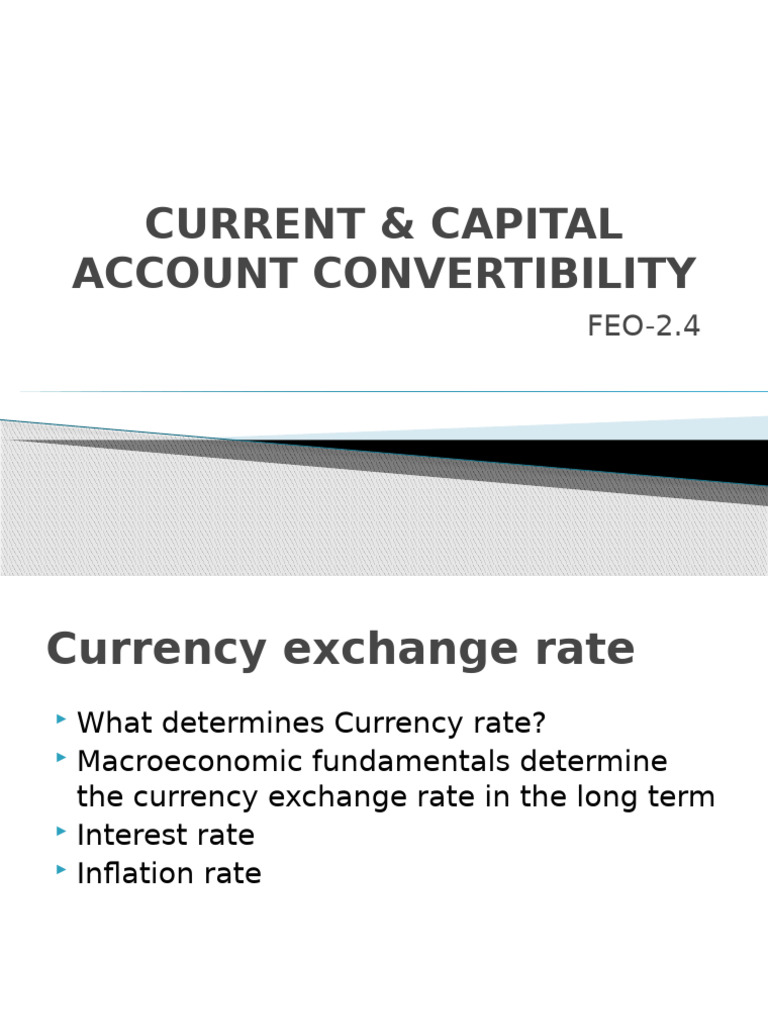 CURRENT & CAPITAL ACCOUNT CONVERTIBILITY

FEO-2.4

Currency exchange rate

‣ What determines Currency rate?
‣ Macroeconomic fundamentals determine the currency exchange rate in the long term
‣ Interest rate
‣ Inflation rate